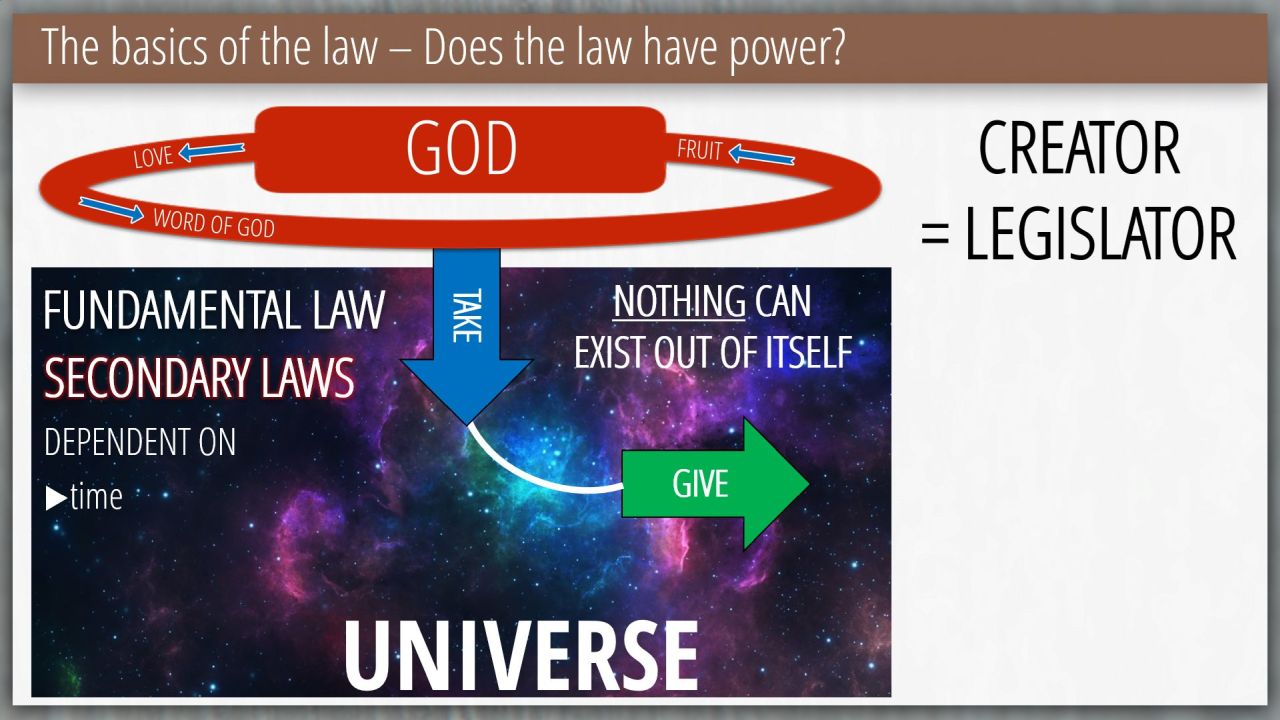 The basics of the law – Does the law have power?

GOD

LOVE

FRUIT

WORD OF GOD

CREATOR
= LEGISLATOR

FUNDAMENTAL LAW
SECONDARY LAWS
DEPENDENT ON
▶time

TAKE

NOTHING CAN
EXIST OUT OF ITSELF

GIVE

UNIVERSE